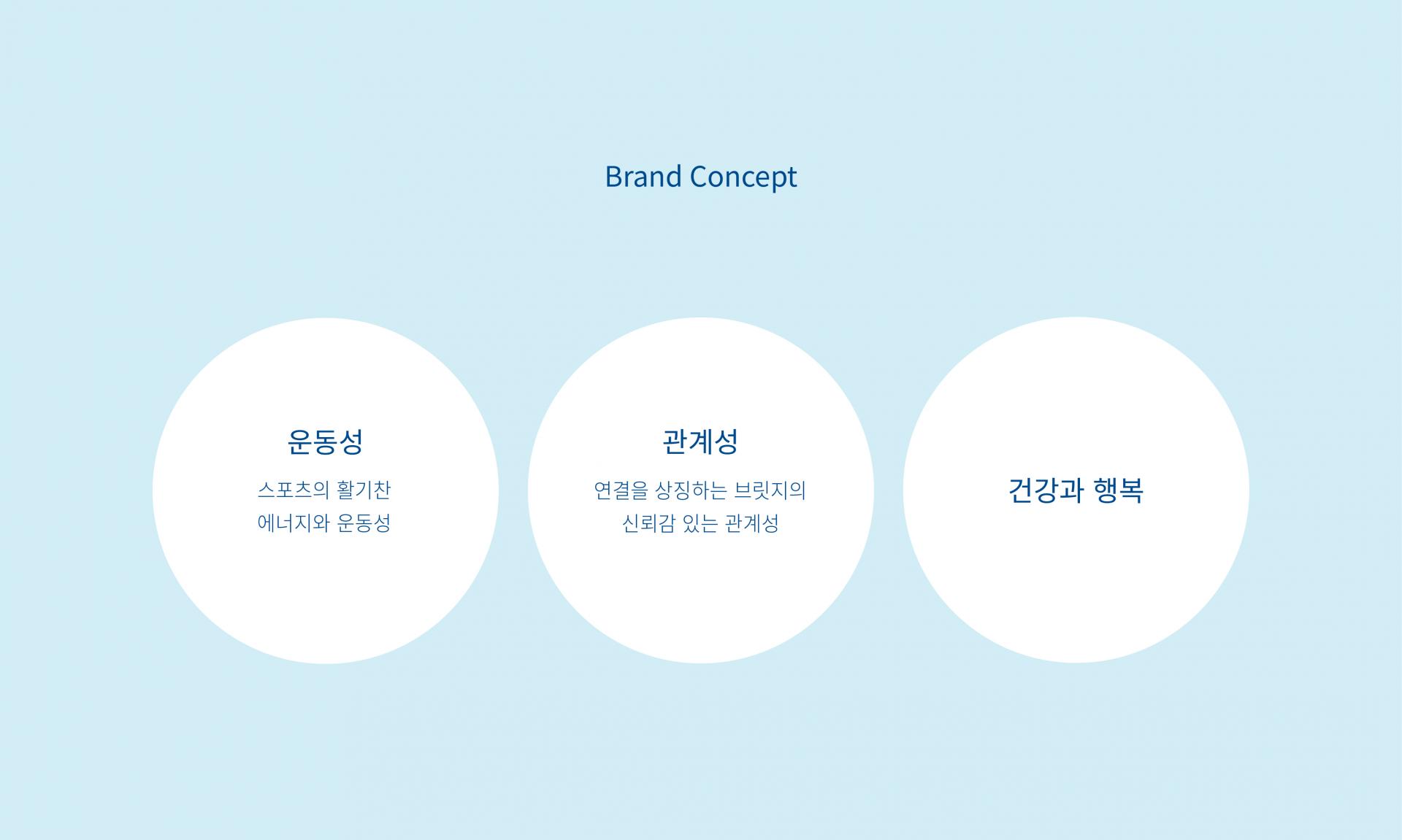 Brand Concept

운동성

스포츠의 활기찬 에너지와 운동성

관계성

연결을 상징하는 브릿지의 신뢰감 있는 관계성

건강과 행복